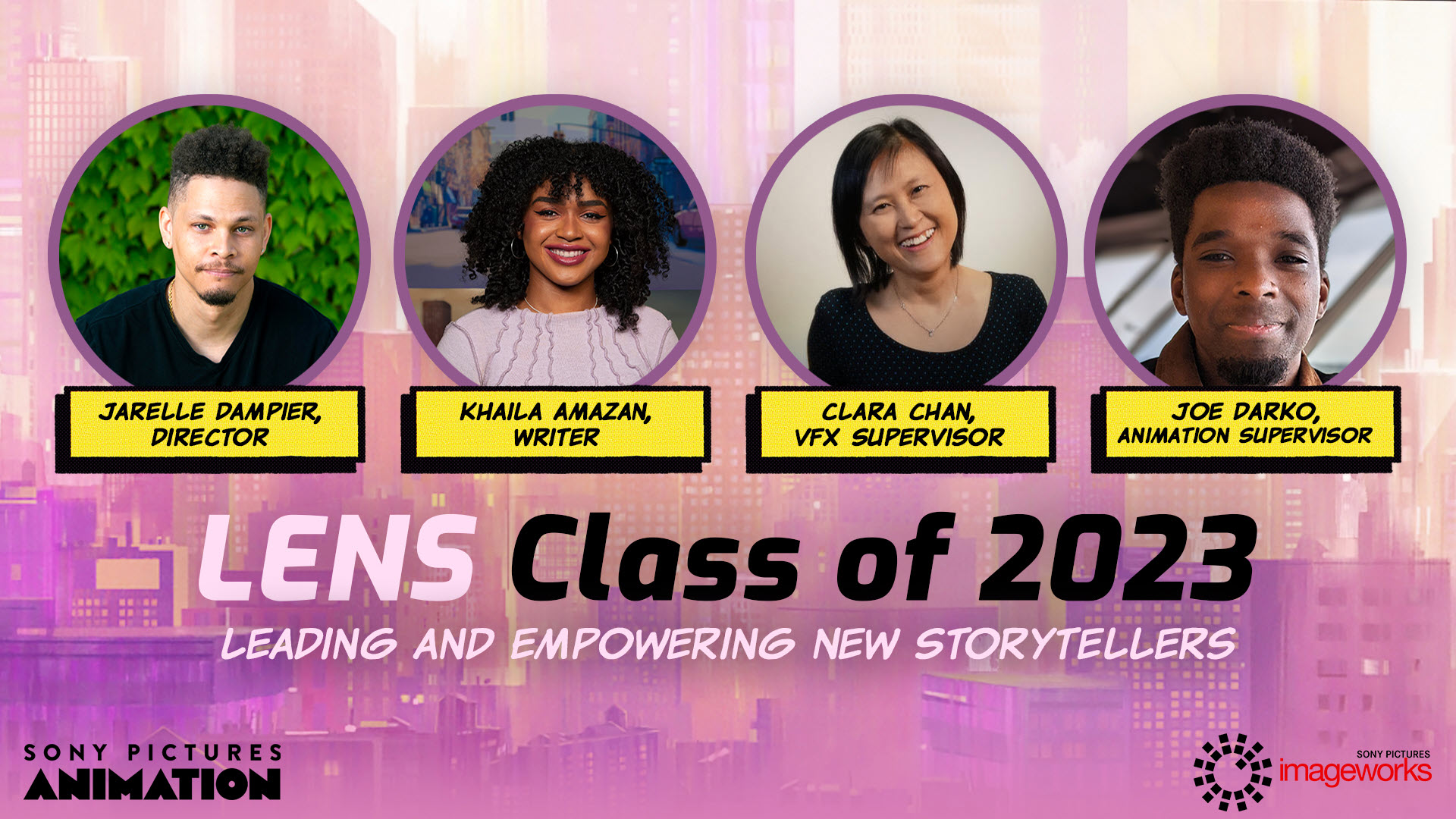 JARELLE DAMPIER, DIRECTOR

KHAILA AMAZAN, WRITER

CLARA CHAN, VFX SUPERVISOR

JOE DARKO, ANIMATION SUPERVISOR

LENS Class of 2023

LEADING AND EMPOWERING NEW STORYTELLERS

SONY PICTURES ANIMATION

SONY PICTURES imageworks